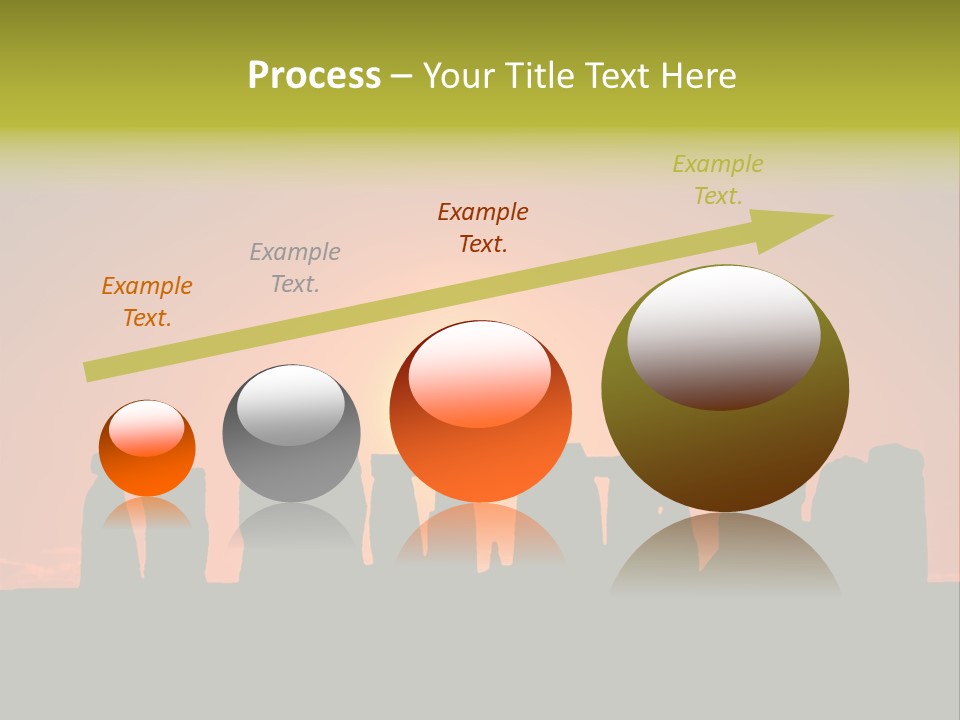 Process – Your Title Text Here

Example Text.

Example Text.

Example Text.

Example Text.